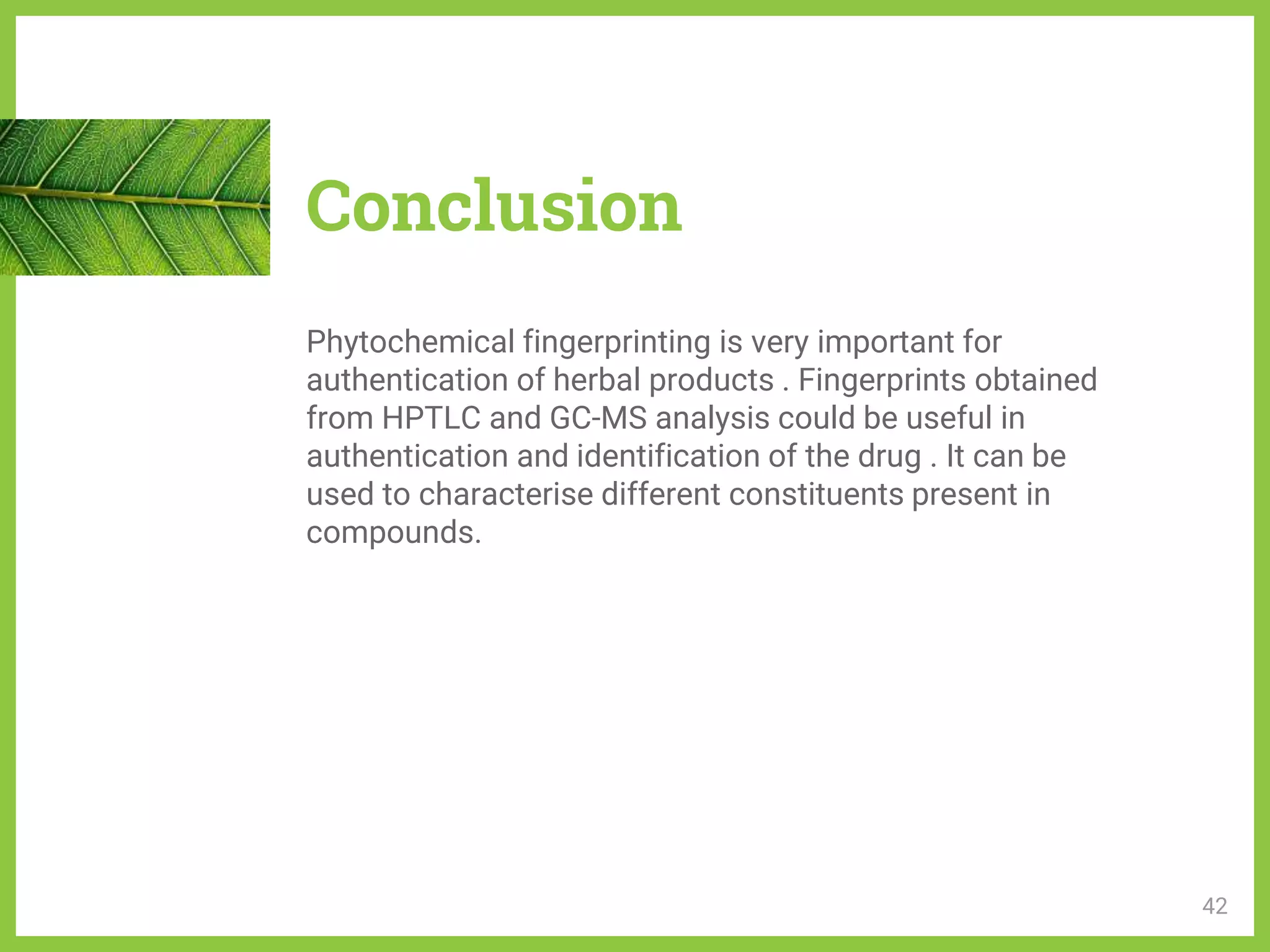 Conclusion

Phytochemical fingerprinting is very important for authentication of herbal products . Fingerprints obtained from HPTLC and GC-MS analysis could be useful in authentication and identification of the drug . It can be used to characterise different constituents present in compounds.

42